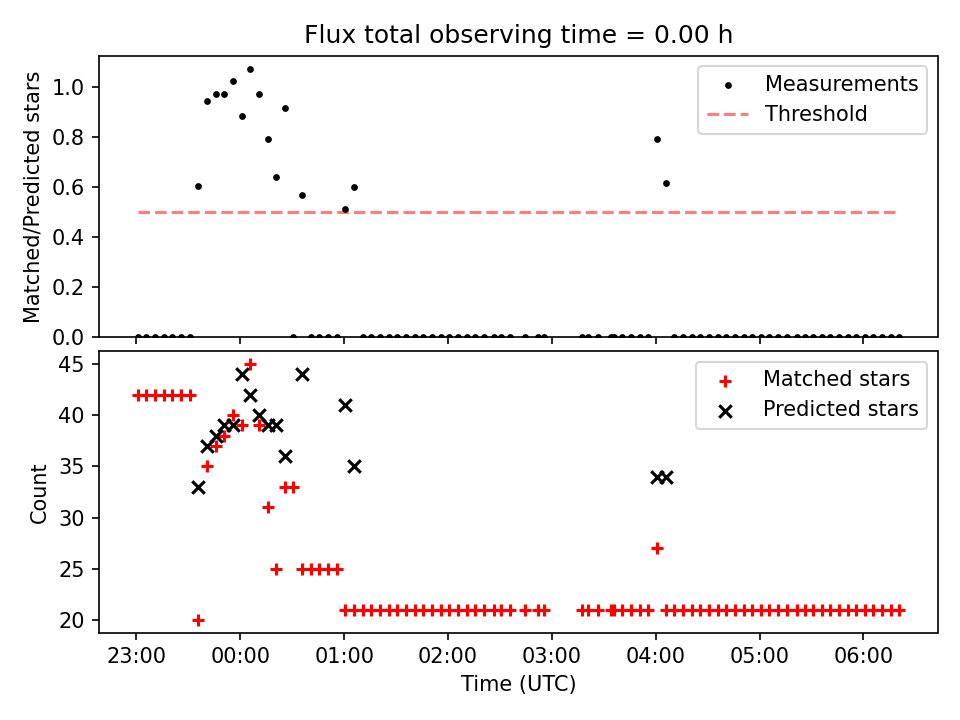 Flux total observing time = 0.00 h

Matched/Predicted stars

1.0
0.8
0.6
0.4
0.2
0.0

Measurements
Threshold

Count

45
40
35
30
25
20

Matched stars
Predicted stars

23:00
00:00
01:00
02:00
03:00
04:00
05:00
06:00

Time (UTC)